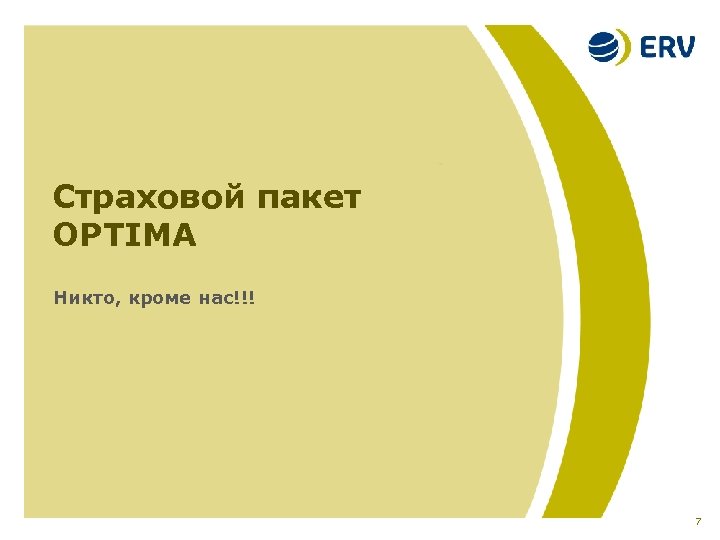 ERV

Страховой пакет OPTIMA

Никто, кроме нас!!!

7